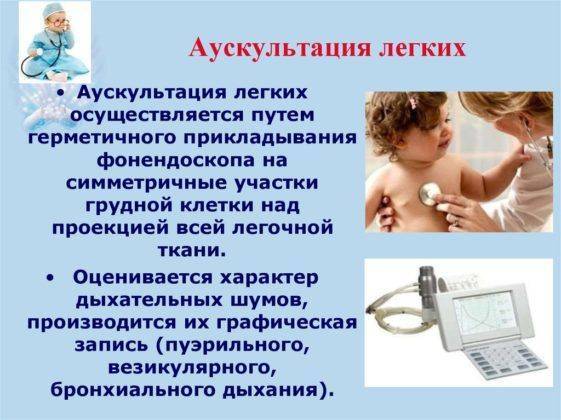 Аускультация легких

• Аускультация легких осуществляется путем герметичного прикладывания фонендоскопа на симметричные участки грудной клетки над проекцией всей легочной ткани.

• Оценивается характер дыхательных шумов, производится их графическая запись (пуэрильного, везикулярного, бронхиального дыхания).